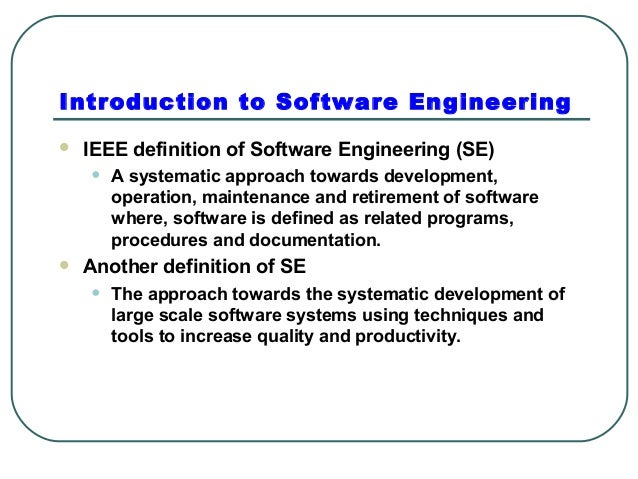 Introduction to Software Engineering

- IEEE definition of Software Engineering (SE)
  - A systematic approach towards development, operation, maintenance and retirement of software where, software is defined as related programs, procedures and documentation.
- Another definition of SE
  - The approach towards the systematic development of large scale software systems using techniques and tools to increase quality and productivity.